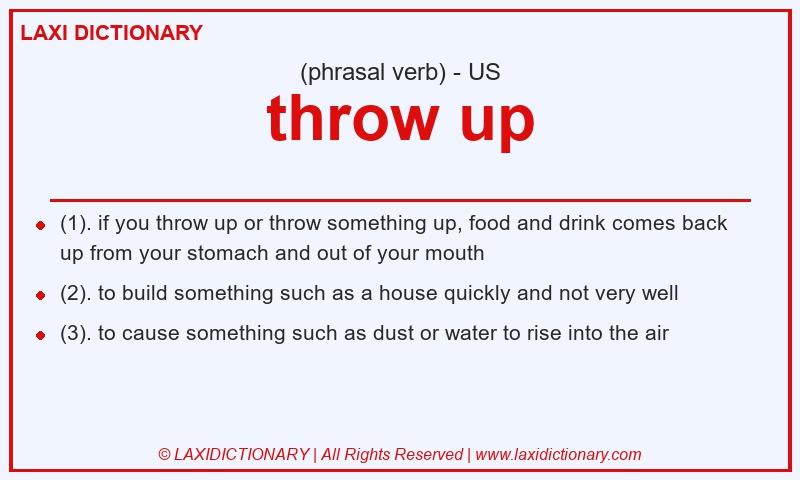 LAXI DICTIONARY

(phrasal verb) - US

throw up

- (1). if you throw up or throw something up, food and drink comes back up from your stomach and out of your mouth
- (2). to build something such as a house quickly and not very well
- (3). to cause something such as dust or water to rise into the air

© LAXIDICTIONARY | All Rights Reserved | www.laxidictionary.com